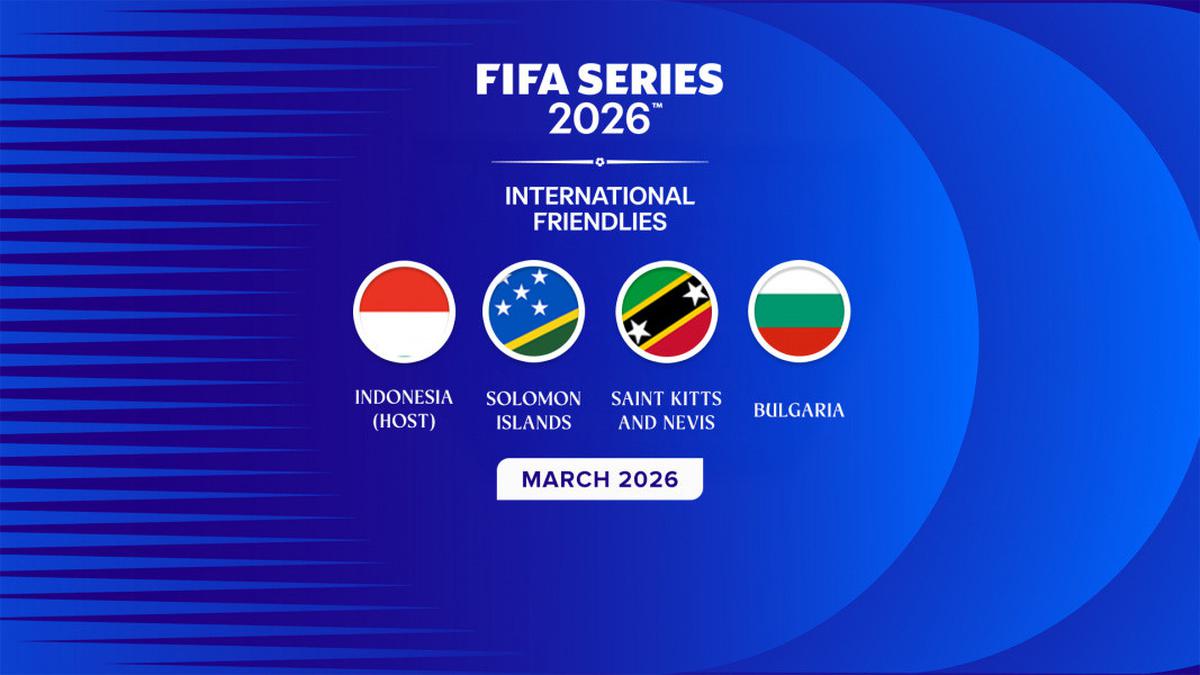 FIFA SERIES 2026™

INTERNATIONAL FRIENDLIES

INDONESIA (HOST)

SOLOMON ISLANDS

SAINT KITTS AND NEVIS

BULGARIA

MARCH 2026